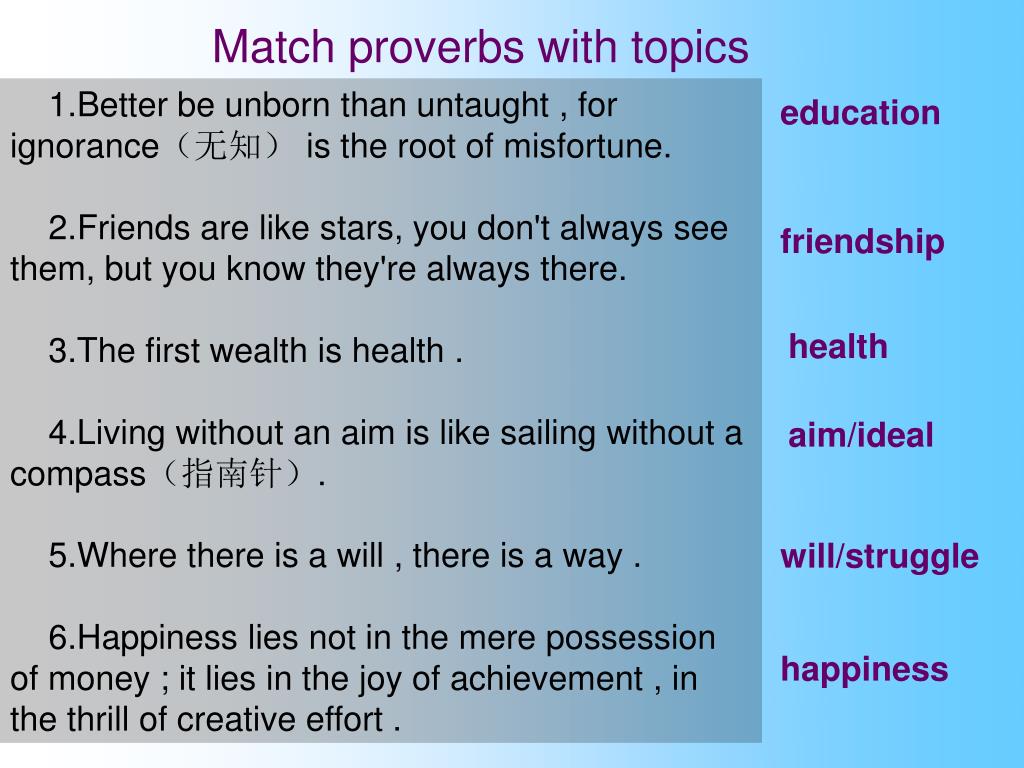 Match proverbs with topics

1.Better be unborn than untaught , for ignorance（无知） is the root of misfortune.

2.Friends are like stars, you don't always see them, but you know they're always there.

3.The first wealth is health .

4.Living without an aim is like sailing without a compass（指南针）.

5.Where there is a will , there is a way .

6.Happiness lies not in the mere possession of money ; it lies in the joy of achievement , in the thrill of creative effort .

education

friendship

health

aim/ideal

will/struggle

happiness